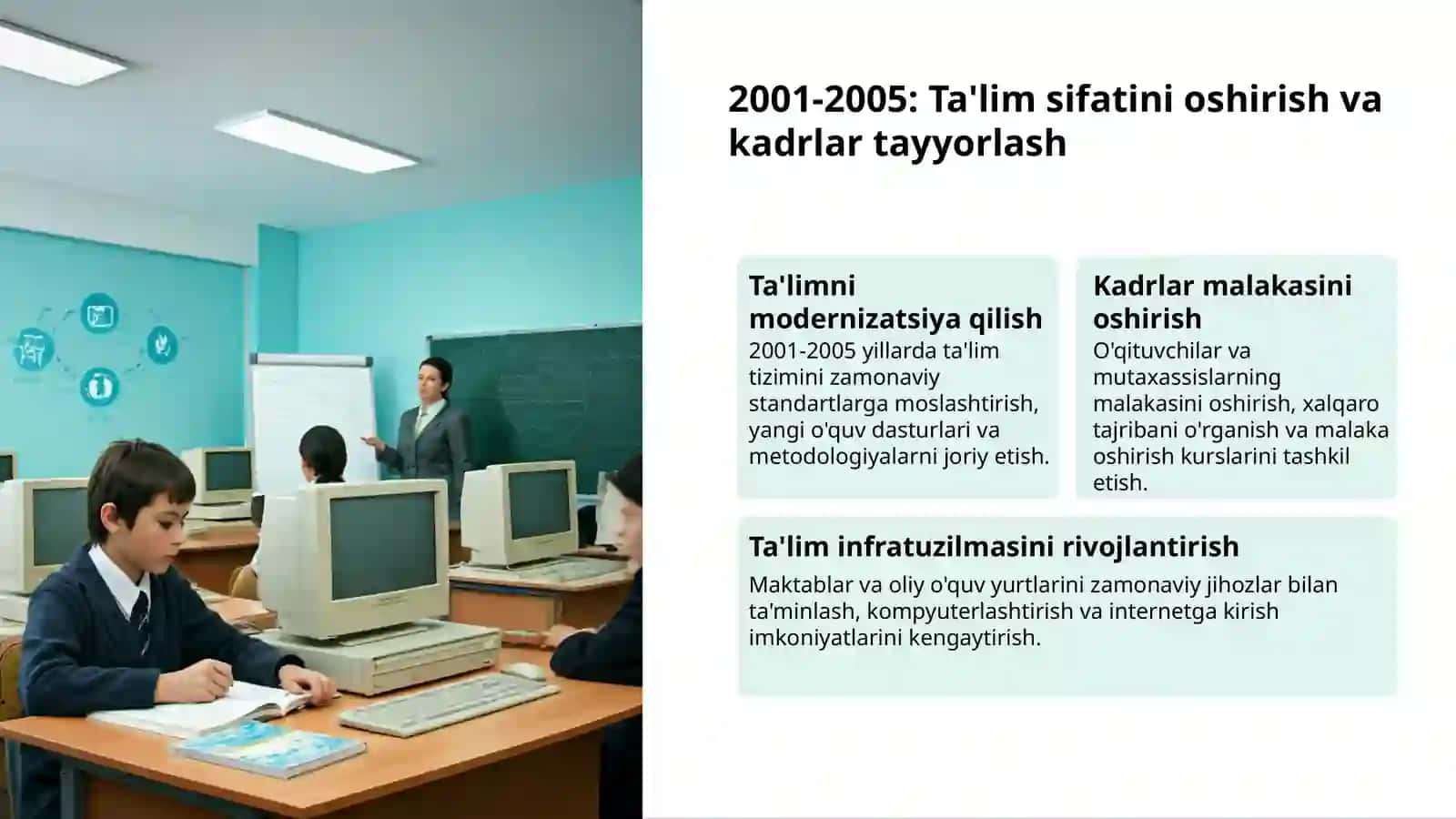 2001-2005: Ta'lim sifatini oshirish va kadrlar tayyorlash

Ta'limni modernizatsiya qilish
2001-2005 yillarda ta'lim tizimini zamonaviy standartlarga moslashtirish, yangi o'quv dasturlari va metodologiyalarni joriy etish.

Kadrlar malakasini oshirish
O'qituvchilar va mutaxassislarning malakasini oshirish, xalqaro tajribani o'rganish va malaka oshirish kurslarini tashkil etish.

Ta'lim infratuzilmasini rivojlantirish
Maktablar va oliy o'quv yurtlarini zamonaviy jihozlar bilan ta'minlash, kompyuterlashtirish va internetga kirish imkoniyatlarini kengaytirish.